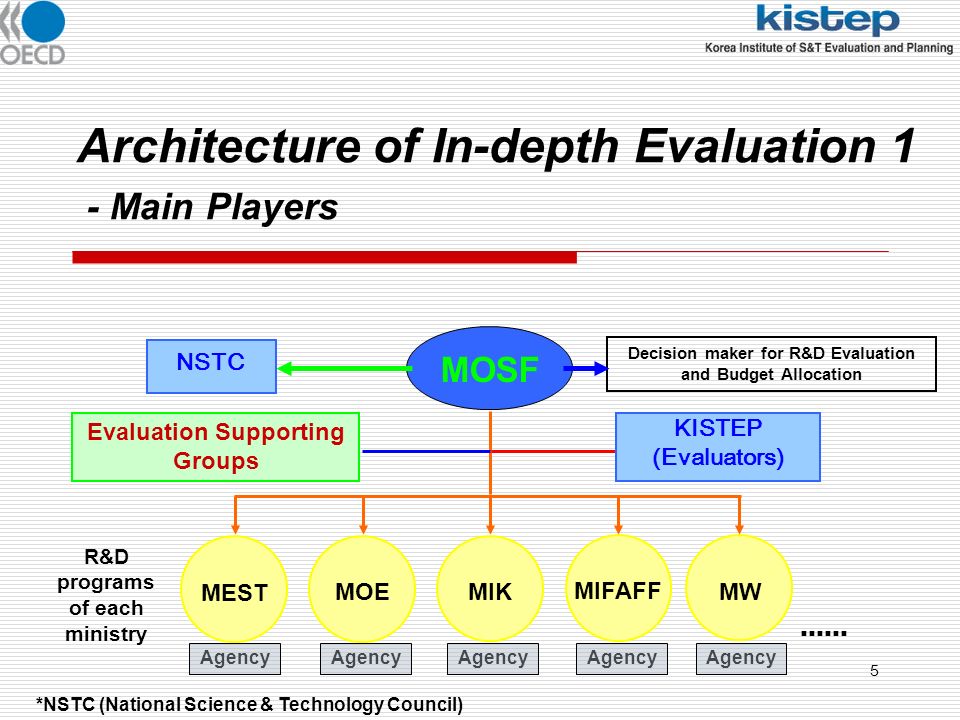 OECD

kistep
Korea Institute of S&T Evaluation and Planning

Architecture of In-depth Evaluation 1
- Main Players

NSTC

MOSF

Decision maker for R&D Evaluation and Budget Allocation

Evaluation Supporting Groups

KISTEP (Evaluators)

R&D programs of each ministry

MEST

MOE

MIK

MIFAFF

MW

......

Agency

Agency

Agency

Agency

Agency

5

*NSTC (National Science & Technology Council)